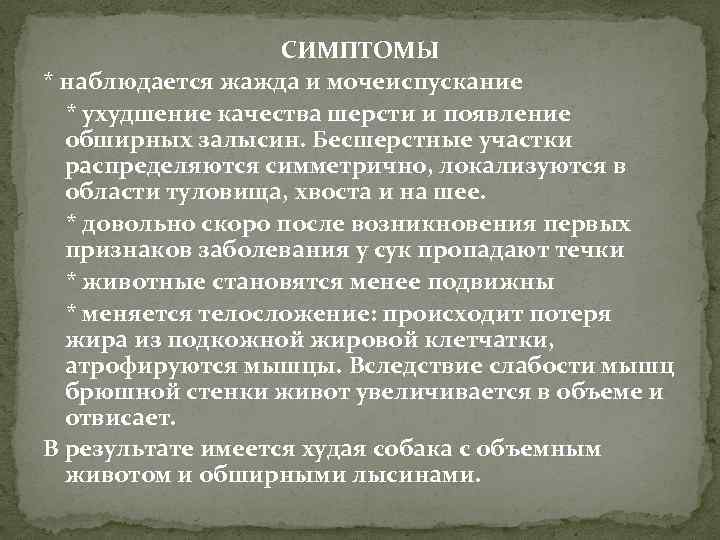 СИМПТОМЫ

* наблюдается жажда и мочеиспускание

* ухудшение качества шерсти и появление обширных залысин. Бесшерстные участки распределяются симметрично, локализуются в области туловища, хвоста и на шее.

* довольно скоро после возникновения первых признаков заболевания у сук пропадают течки

* животные становятся менее подвижны

* меняется телосложение: происходит потеря жира из подкожной жировой клетчатки, атрофируются мышцы. Вследствие слабости мышц брюшной стенки живот увеличивается в объеме и отвисает.

В результате имеется худая собака с объемным животом и обширными лысинами.